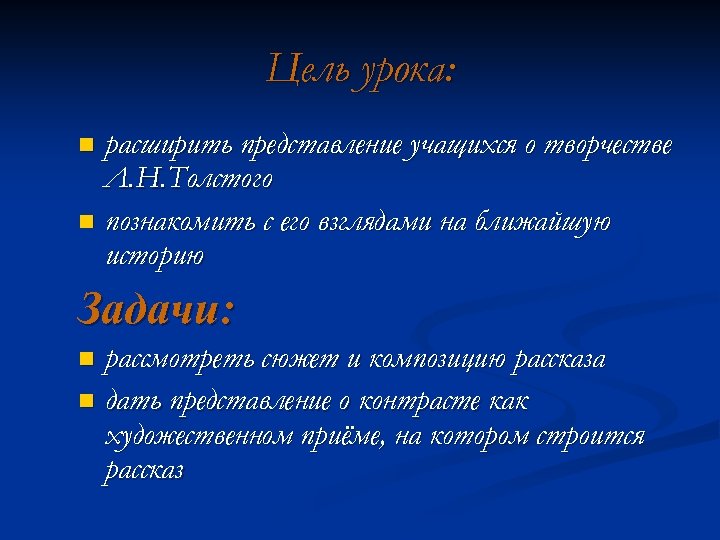 Цель урока:

- расширить представление учащихся о творчестве Л.Н.Толстого
- познакомить с его взглядами на ближайшую историю

Задачи:

- рассмотреть сюжет и композицию рассказа
- дать представление о контрасте как художественном приёме, на котором строится рассказ